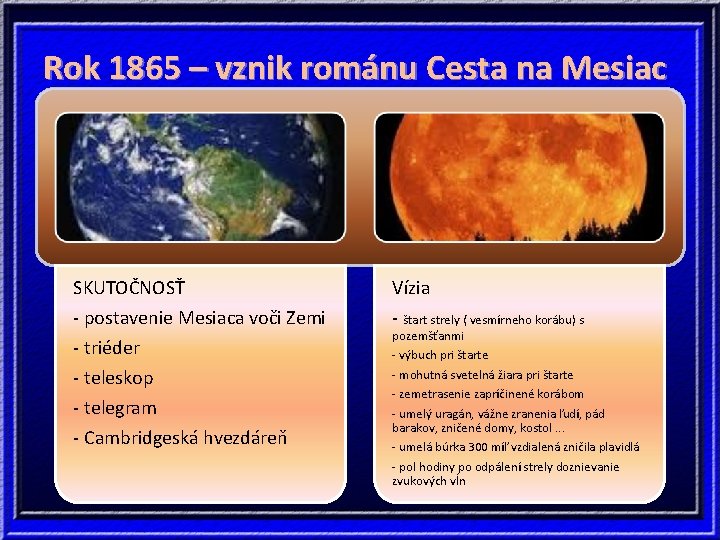 Rok 1865 – vznik románu Cesta na Mesiac

SKUTOČNOSŤ
- postavenie Mesiaca voči Zemi
- triéder
- teleskop
- telegram
- Cambridgeská hvezdáreň

Vízia
- štart strely ( vesmírneho korábu) s pozemšťanmi
- výbuch pri štarte
- mohutná svetelná žiara pri štarte
- zemetrasenie zapríčinené korábom
- umelý uragán, vážne zranenia ľudí, pád barakov, zničené domy, kostol ...
- umelá búrka 300 míľ vzdialená zničila plavidlá
- pol hodiny po odpálení strely doznievanie zvukových vĺn